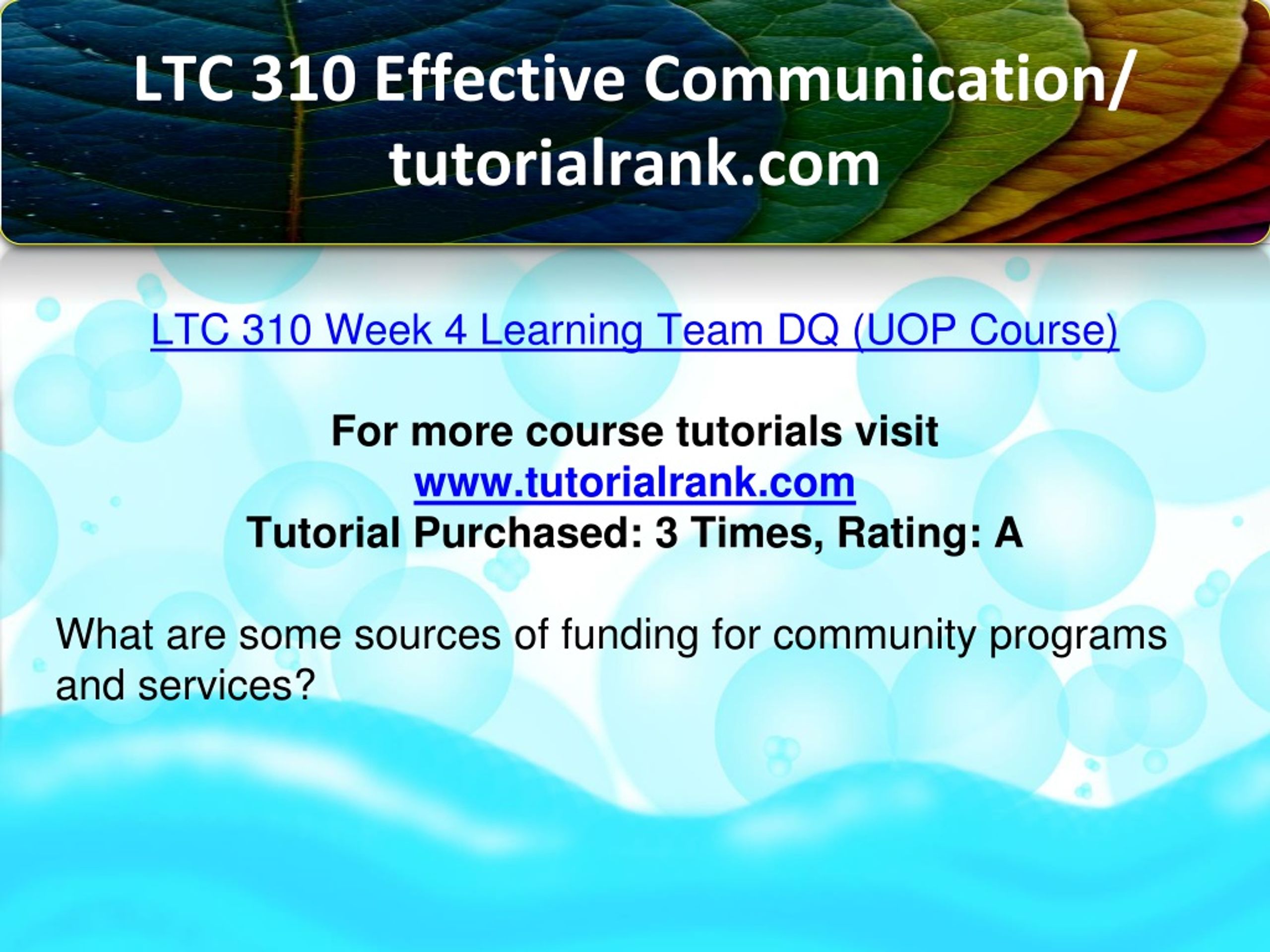 LTC 310 Effective Communication/ tutorialrank.com

LTC 310 Week 4 Learning Team DQ (UOP Course)

For more course tutorials visit
www.tutorialrank.com
Tutorial Purchased: 3 Times, Rating: A

What are some sources of funding for community programs and services?